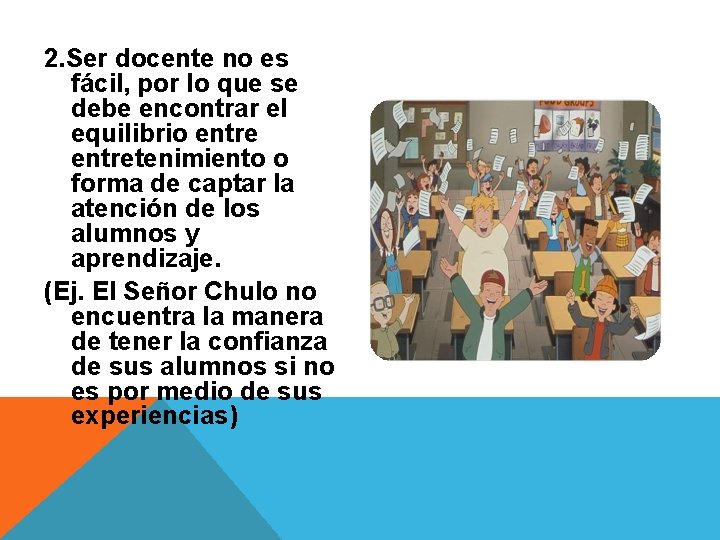 2.Ser docente no es fácil, por lo que se debe encontrar el equilibrio entre entretenimiento o forma de captar la atención de los alumnos y aprendizaje.

(Ej. El Señor Chulo no encuentra la manera de tener la confianza de sus alumnos si no es por medio de sus experiencias)

FOOD GROUPS